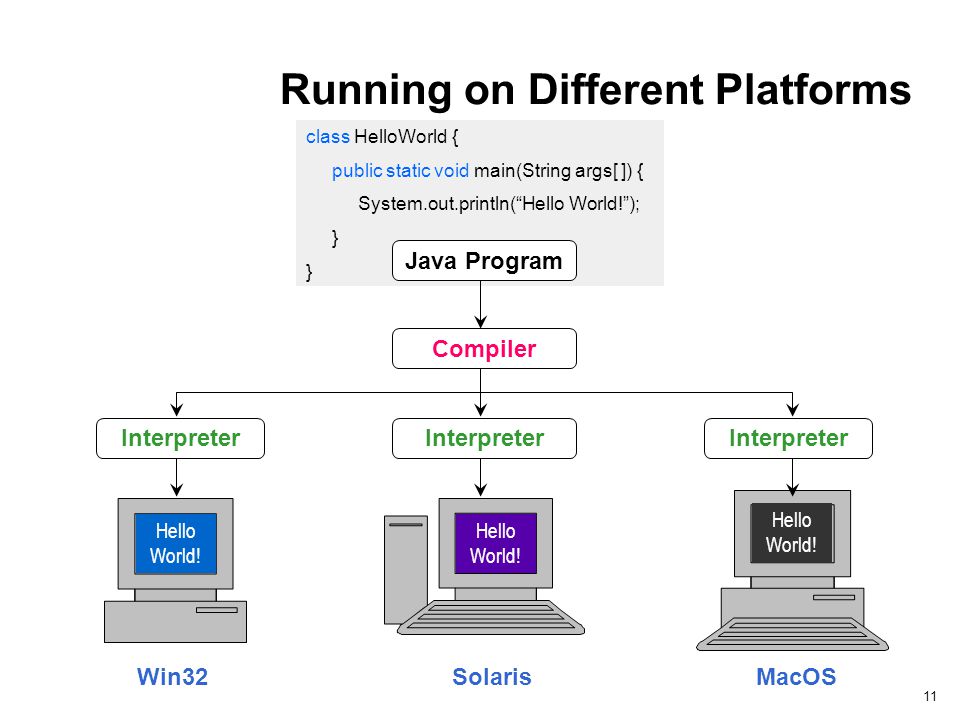 Running on Different Platforms

class HelloWorld {
public static void main(String args[ ]) {
System.out.println(“Hello World!”);
}
}

Java Program

Compiler

Interpreter

Interpreter

Interpreter

Hello World!

Hello World!

Hello World!

Win32

Solaris

MacOS

11